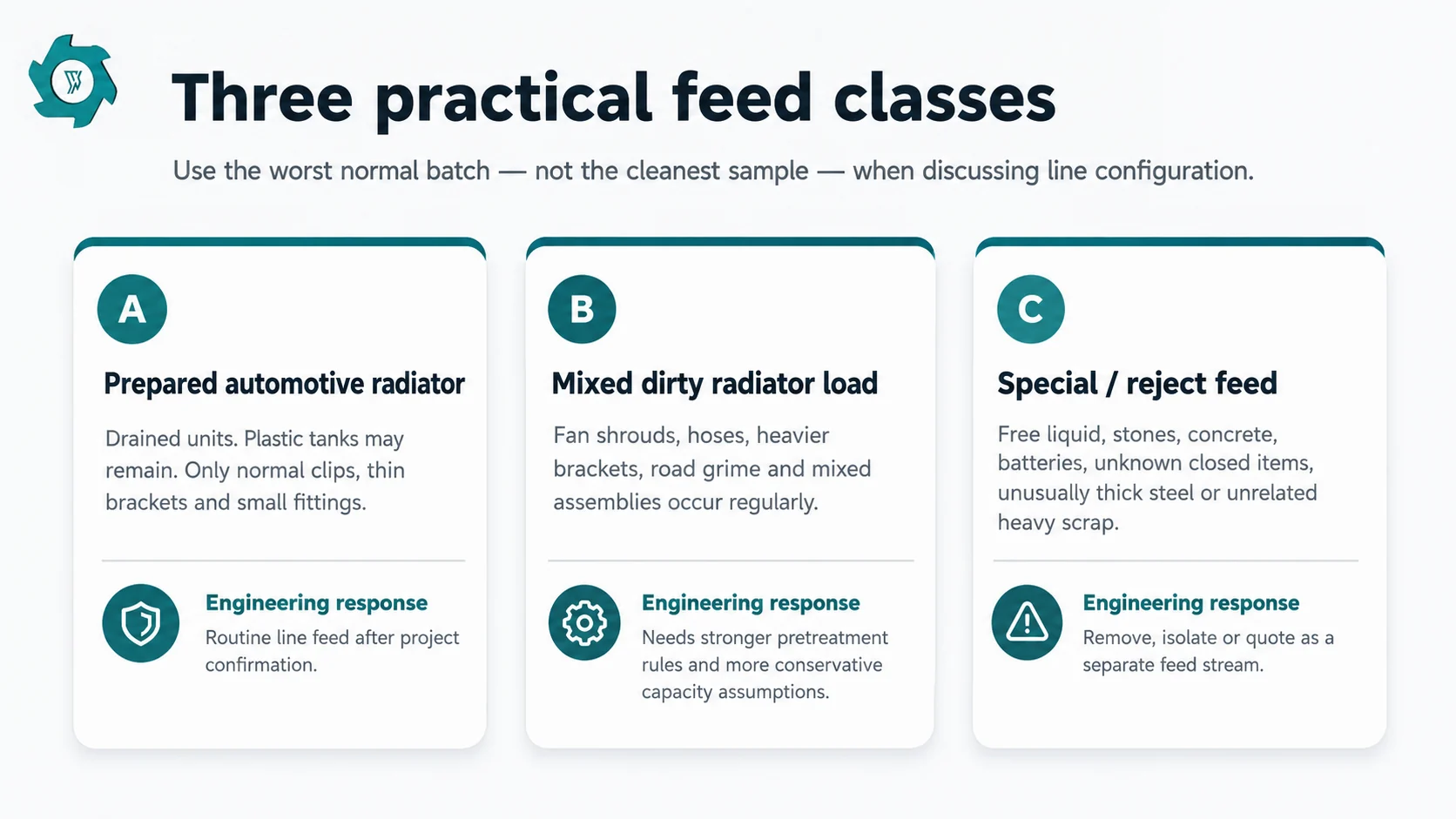 Three practical feed classes

Use the worst normal batch — not the cleanest sample — when discussing line configuration.

A

Prepared automotive radiator

Drained units. Plastic tanks may remain. Only normal clips, thin brackets and small fittings.

Engineering response

Routine line feed after project confirmation.

B

Mixed dirty radiator load

Fan shrouds, hoses, heavier brackets, road grime and mixed assemblies occur regularly.

Engineering response

Needs stronger pretreatment rules and more conservative capacity assumptions.

C

Special / reject feed

Free liquid, stones, concrete, batteries, unknown closed items, unusually thick steel or unrelated heavy scrap.

Engineering response

Remove, isolate or quote as a separate feed stream.